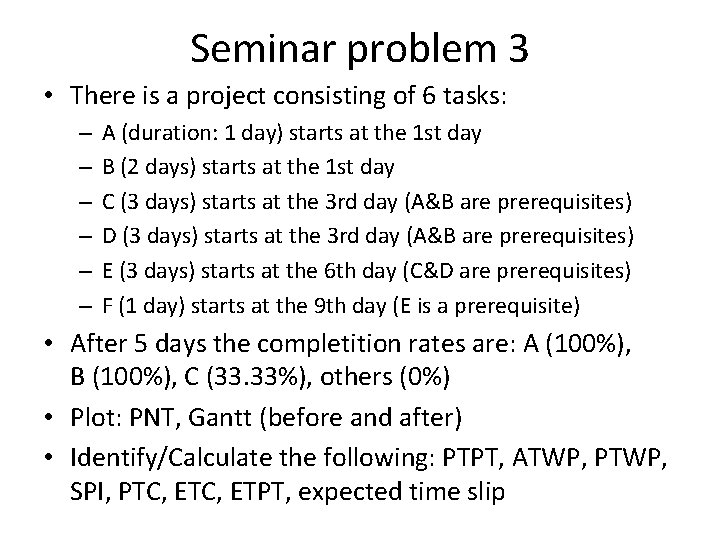 Seminar problem 3

• There is a project consisting of 6 tasks:
– A (duration: 1 day) starts at the 1st day
– B (2 days) starts at the 1st day
– C (3 days) starts at the 3rd day (A&B are prerequisites)
– D (3 days) starts at the 3rd day (A&B are prerequisites)
– E (3 days) starts at the 6th day (C&D are prerequisites)
– F (1 day) starts at the 9th day (E is a prerequisite)

• After 5 days the completition rates are: A (100%), B (100%), C (33.33%), others (0%)

• Plot: PNT, Gantt (before and after)

• Identify/Calculate the following: PTPT, ATWP, PTWP, SPI, PTC, ETC, ETPT, expected time slip